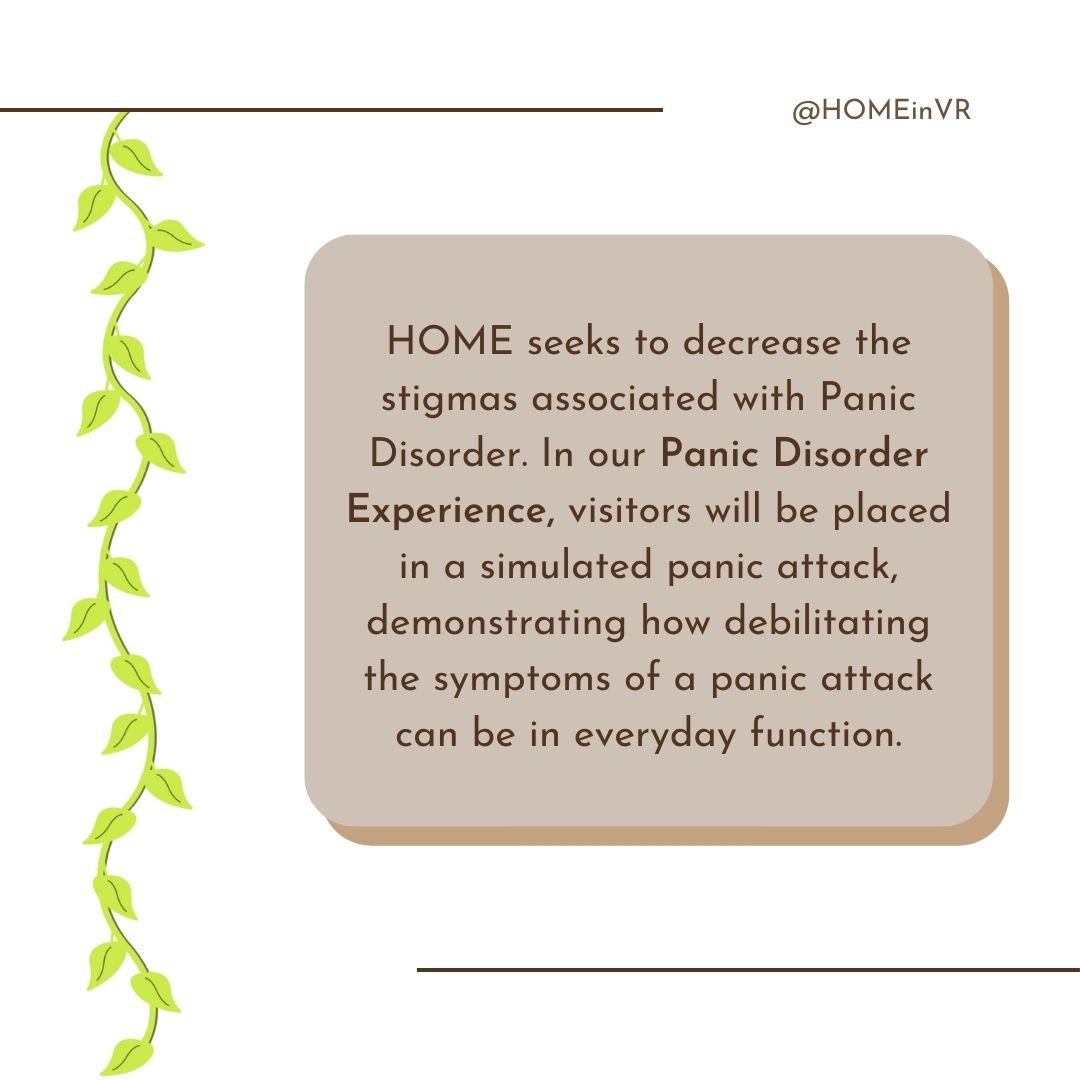 @HOMEinVR

HOME seeks to decrease the stigmas associated with Panic Disorder. In our Panic Disorder Experience, visitors will be placed in a simulated panic attack, demonstrating how debilitating the symptoms of a panic attack can be in everyday function.